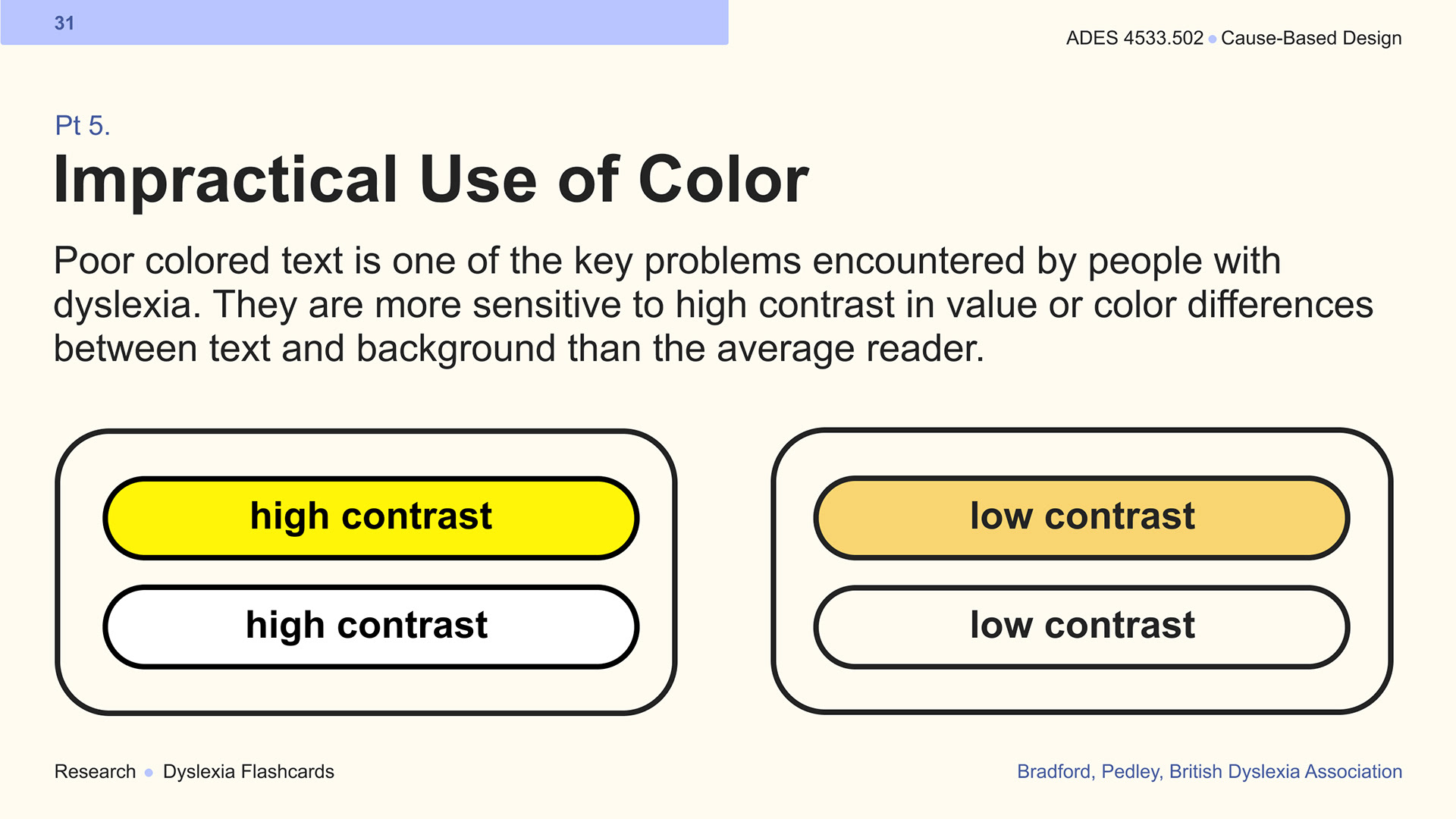 31

ADES 4533.502 • Cause-Based Design

Pt 5.

Impractical Use of Color

Poor colored text is one of the key problems encountered by people with dyslexia. They are more sensitive to high contrast in value or color differences between text and background than the average reader.

high contrast

high contrast

low contrast

low contrast

Research • Dyslexia Flashcards

Bradford, Pedley, British Dyslexia Association